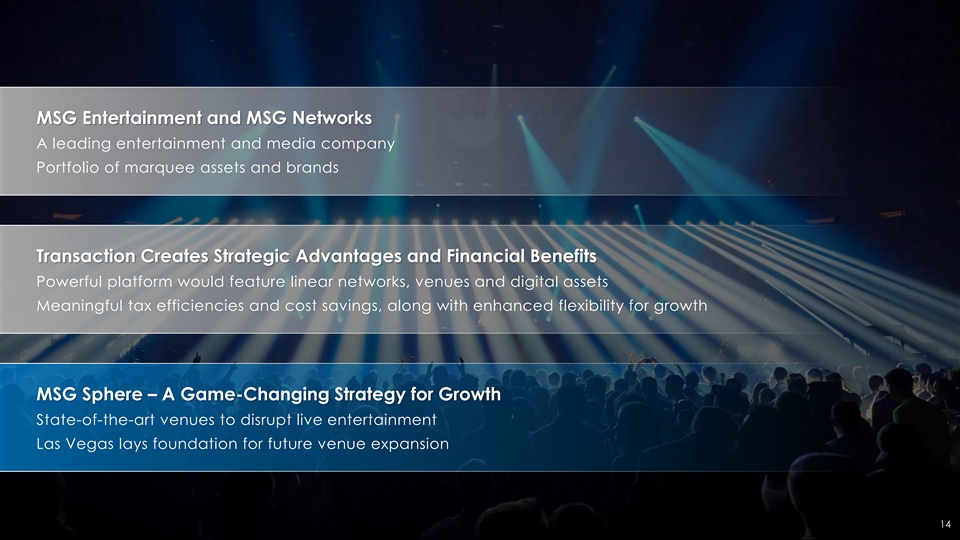 MSG Entertainment and MSG Networks
A leading entertainment and media company
Portfolio of marquee assets and brands

Transaction Creates Strategic Advantages and Financial Benefits
Powerful platform would feature linear networks, venues and digital assets
Meaningful tax efficiencies and cost savings, along with enhanced flexibility for growth

MSG Sphere – A Game-Changing Strategy for Growth
State-of-the-art venues to disrupt live entertainment
Las Vegas lays foundation for future venue expansion

14